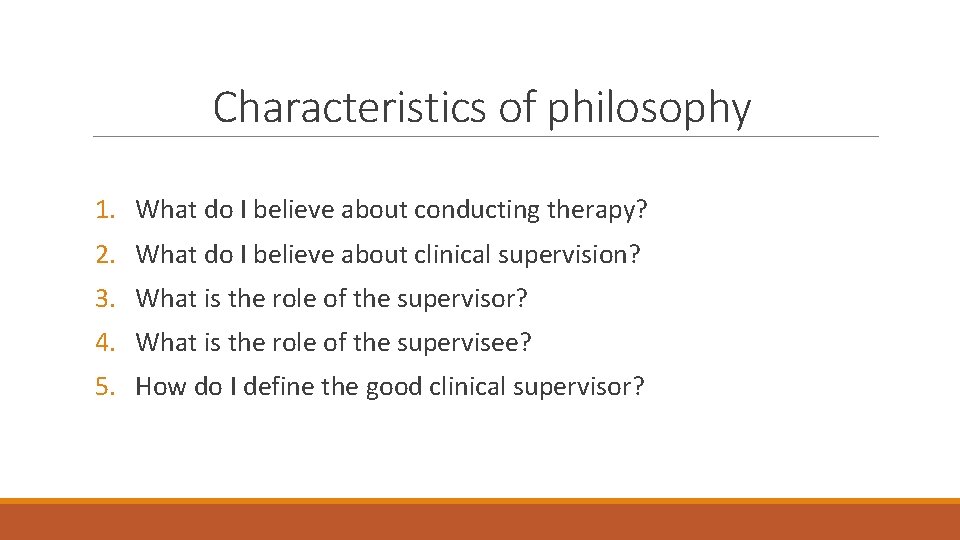 Characteristics of philosophy

1. What do I believe about conducting therapy?
2. What do I believe about clinical supervision?
3. What is the role of the supervisor?
4. What is the role of the supervisee?
5. How do I define the good clinical supervisor?